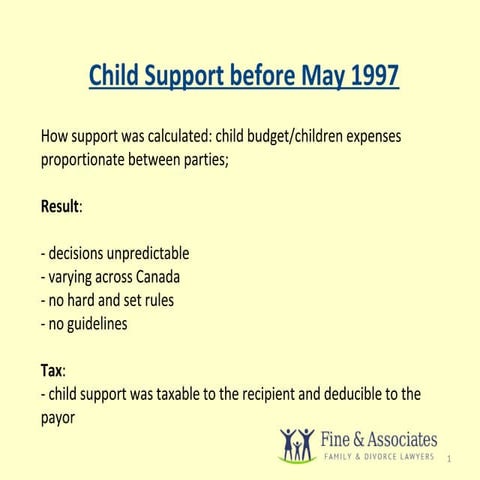 Child Support before May 1997

How support was calculated: child budget/children expenses proportionate between parties;

Result:

- decisions unpredictable
- varying across Canada
- no hard and set rules
- no guidelines

Tax:
- child support was taxable to the recipient and deducible to the payor

Fine & Associates
FAMILY & DIVORCE LAWYERS

1